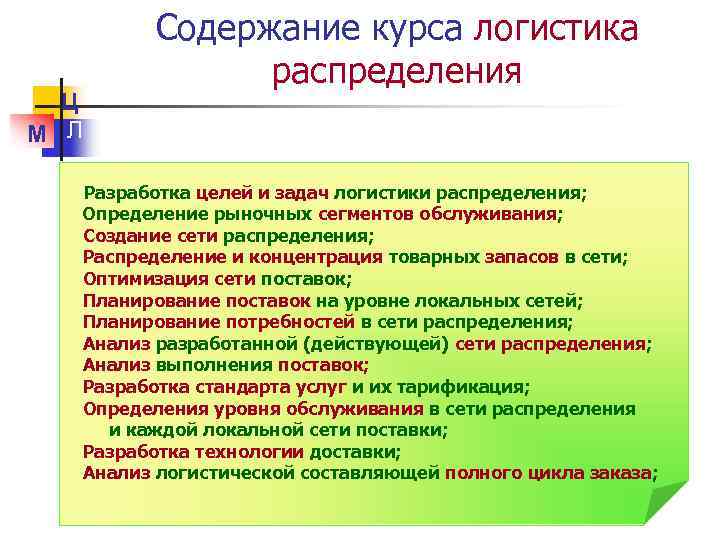 Содержание курса логистика распределения

Ц
М Л

Разработка целей и задач логистики распределения;
Определение рыночных сегментов обслуживания;
Создание сети распределения;
Распределение и концентрация товарных запасов в сети;
Оптимизация сети поставок;
Планирование поставок на уровне локальных сетей;
Планирование потребностей в сети распределения;
Анализ разработанной (действующей) сети распределения;
Анализ выполнения поставок;
Разработка стандарта услуг и их тарификация;
Определения уровня обслуживания в сети распределения и каждой локальной сети поставки;
Разработка технологии доставки;
Анализ логистической составляющей полного цикла заказа;